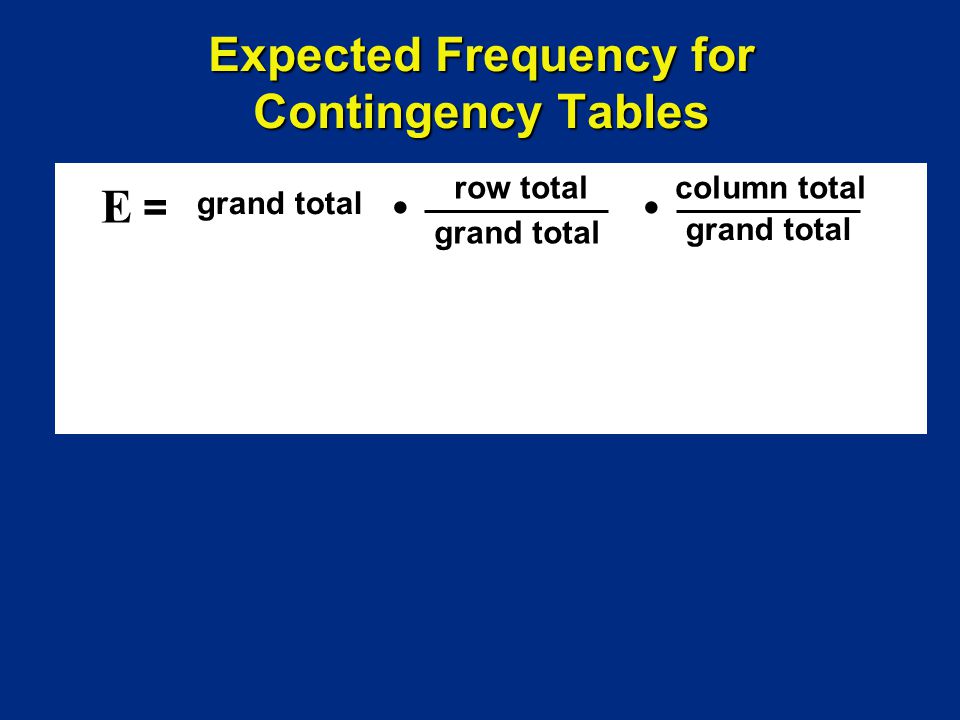 Expected Frequency for Contingency Tables

$E = \text{grand total} \bullet \frac{\text{row total}}{\text{grand total}} \bullet \frac{\text{column total}}{\text{grand total}}$